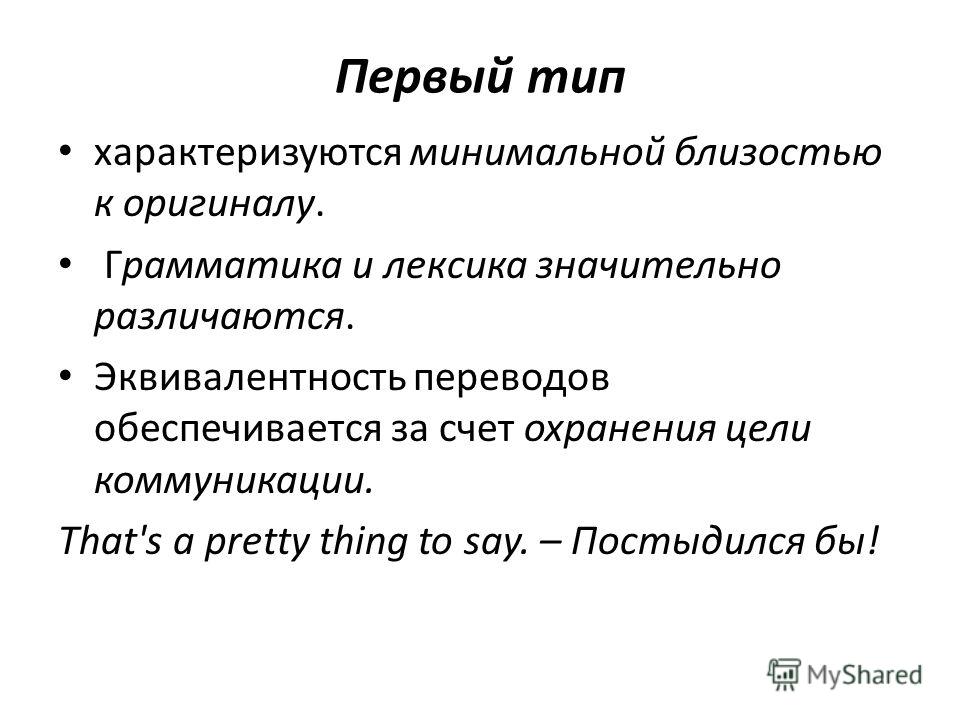 Первый тип

• характеризуются минимальной близостью к оригиналу.

• Грамматика и лексика значительно различаются.

• Эквивалентность переводов обеспечивается за счет охранения цели коммуникации.

That's a pretty thing to say. – Постыдился бы!

MyShared